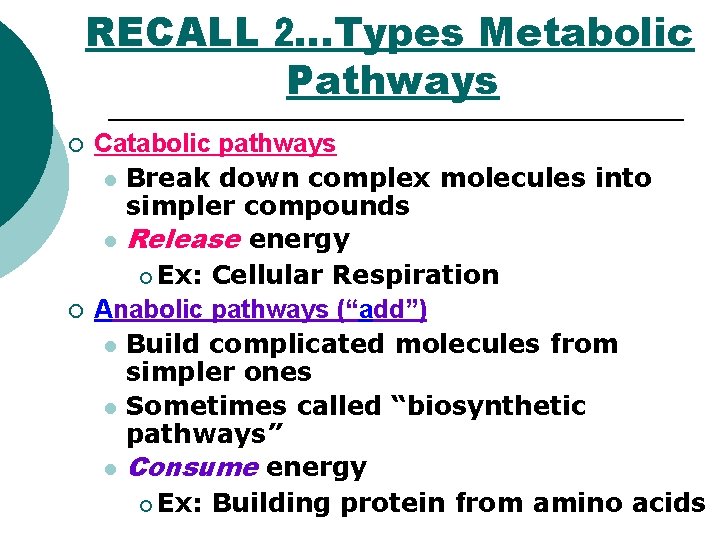 RECALL 2…Types Metabolic Pathways

Catabolic pathways

Break down complex molecules into simpler compounds

Release energy

Ex: Cellular Respiration

Anabolic pathways (“add”)

Build complicated molecules from simpler ones

Sometimes called “biosynthetic pathways”

Consume energy

Ex: Building protein from amino acids